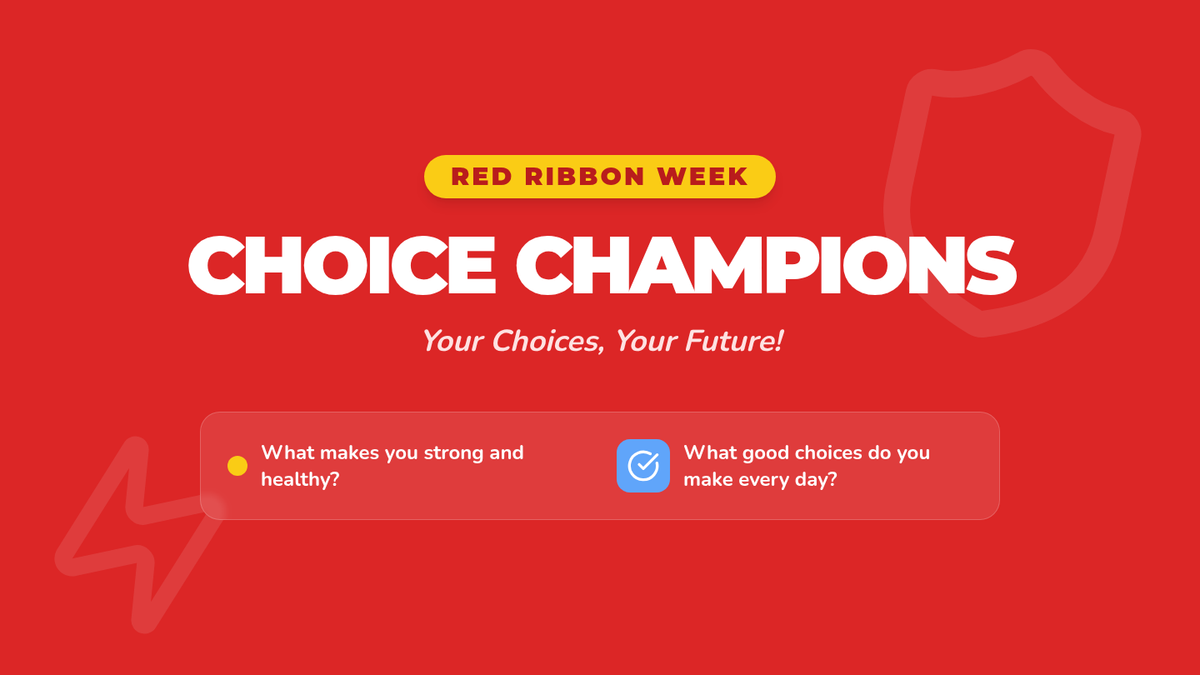 RED RIBBON WEEK

CHOICE CHAMPIONS

Your Choices, Your Future!

What makes you strong and healthy?

What good choices do you make every day?